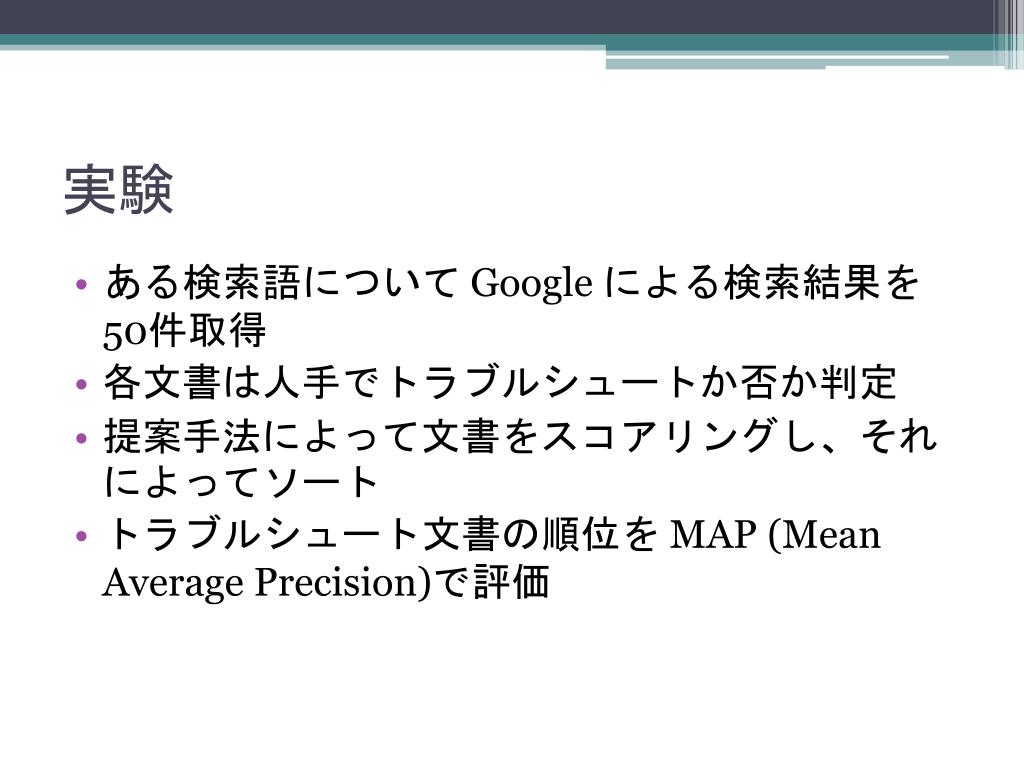 実験

• ある検索語について Google による検索結果を50件取得
• 各文書は人手でトラブルシュートか否か判定
• 提案手法によって文書をスコアリングし、それによってソート
• トラブルシュート文書の順位を MAP (Mean Average Precision)で評価